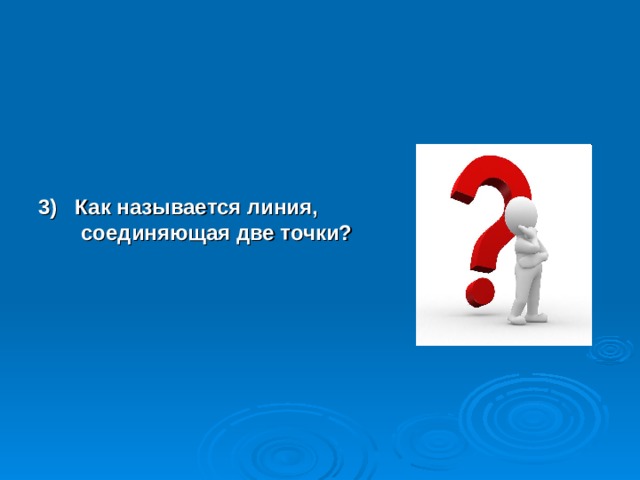 3) Как называется линия, соединяющая две точки?